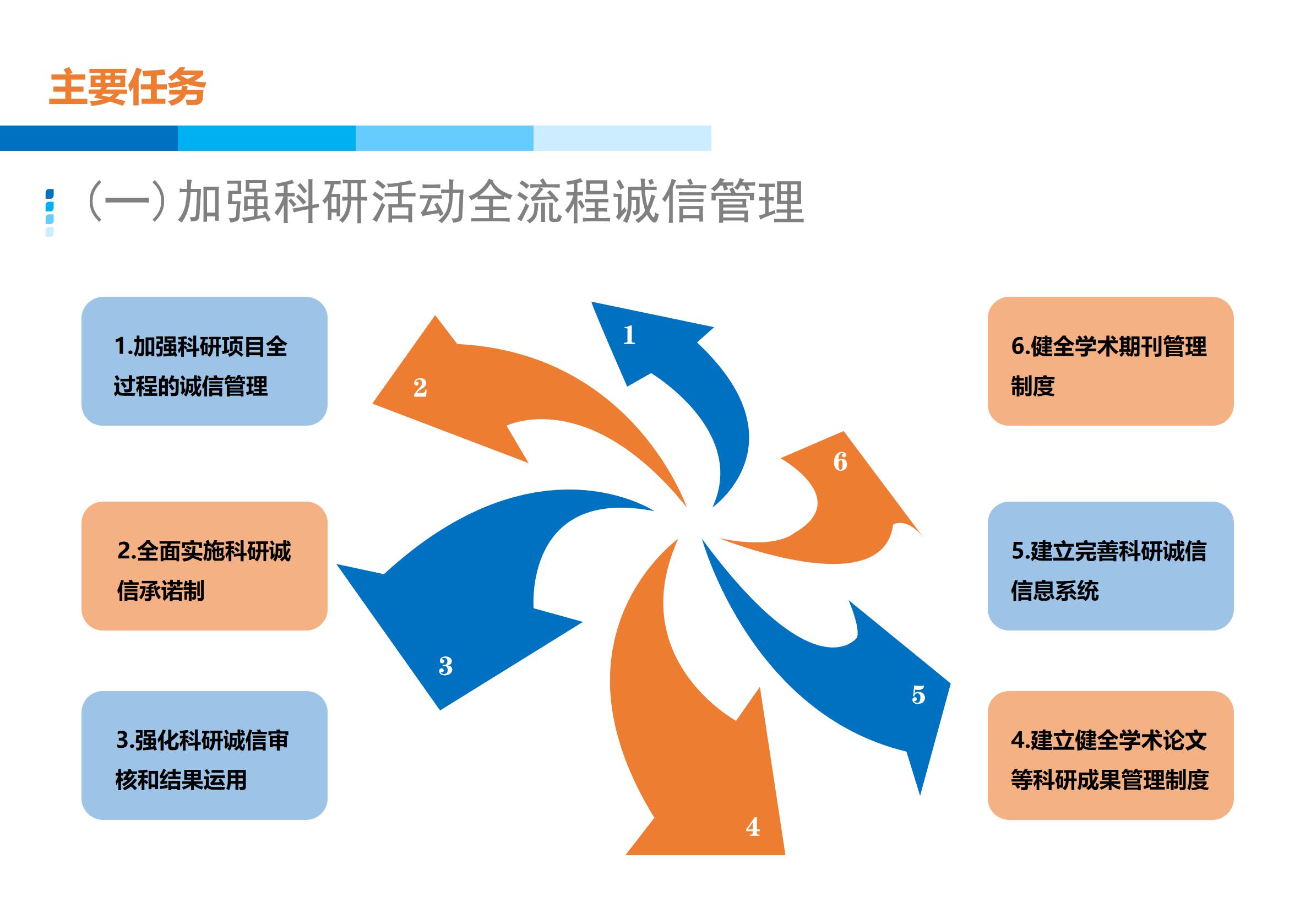 主要任务

（一）加强科研活动全流程诚信管理

1.加强科研项目全过程的诚信管理

2.全面实施科研诚信承诺制

3.强化科研诚信审核和结果运用

1

2

3

4

5

6

6.健全学术期刊管理制度

5.建立完善科研诚信信息系统

4.建立健全学术论文等科研成果管理制度